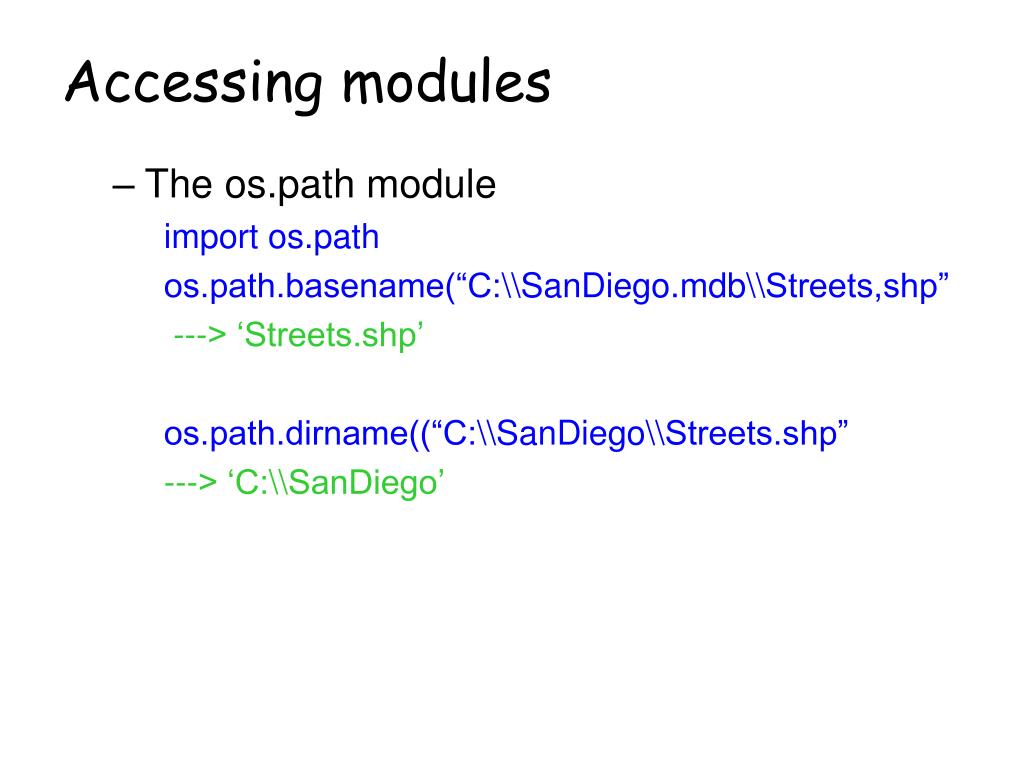 Accessing modules

– The os.path module

import os.path

os.path.basename(“C:\\SanDiego.mdb\\Streets,shp”

---> ‘Streets.shp’

os.path.dirname((“C:\\SanDiego\\Streets.shp”

---> ‘C:\\SanDiego’